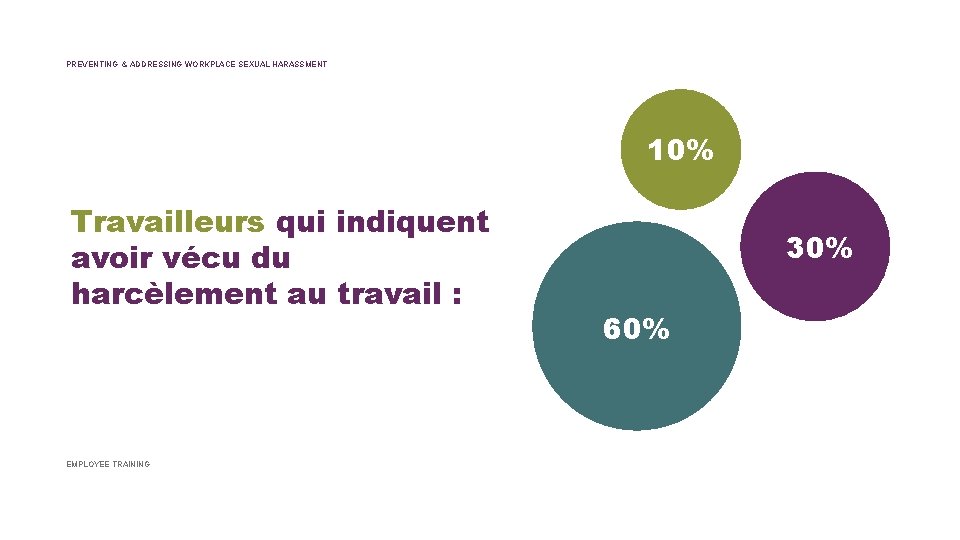 PREVENTING & ADDRESSING WORKPLACE SEXUAL HARASSMENT

Travailleurs qui indiquent avoir vécu du harcèlement au travail :

10%

30%

60%

EMPLOYEE TRAINING